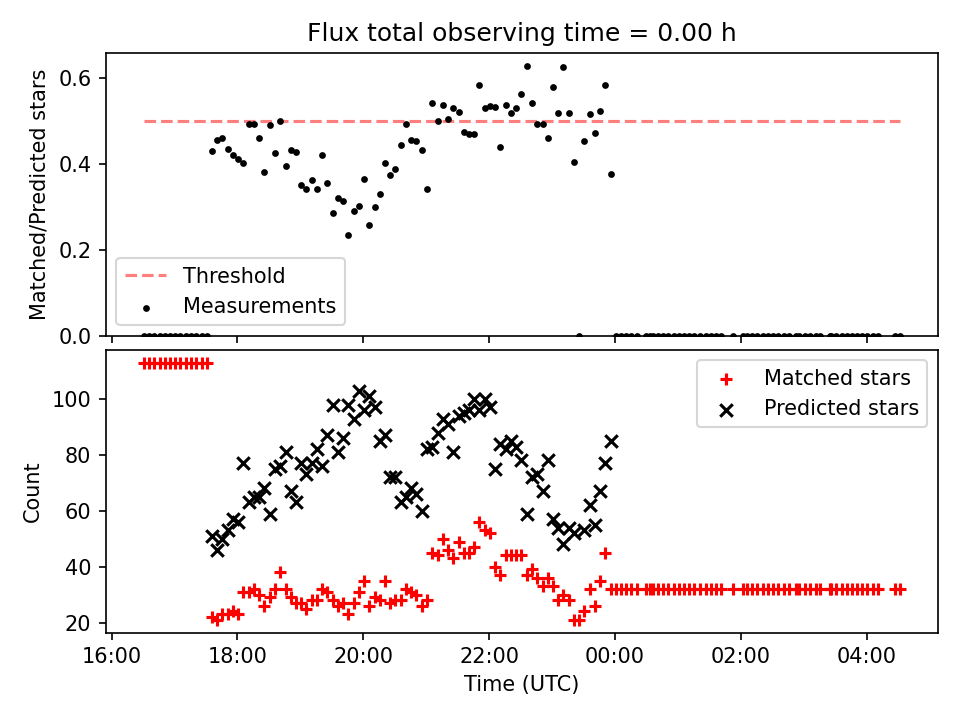 Flux total observing time = 0.00 h

Matched/Predicted stars

0.6
0.4
0.2
0.0

Threshold
Measurements

Count

100
80
60
40
20

Matched stars
Predicted stars

16:00
18:00
20:00
22:00
00:00
02:00
04:00

Time (UTC)